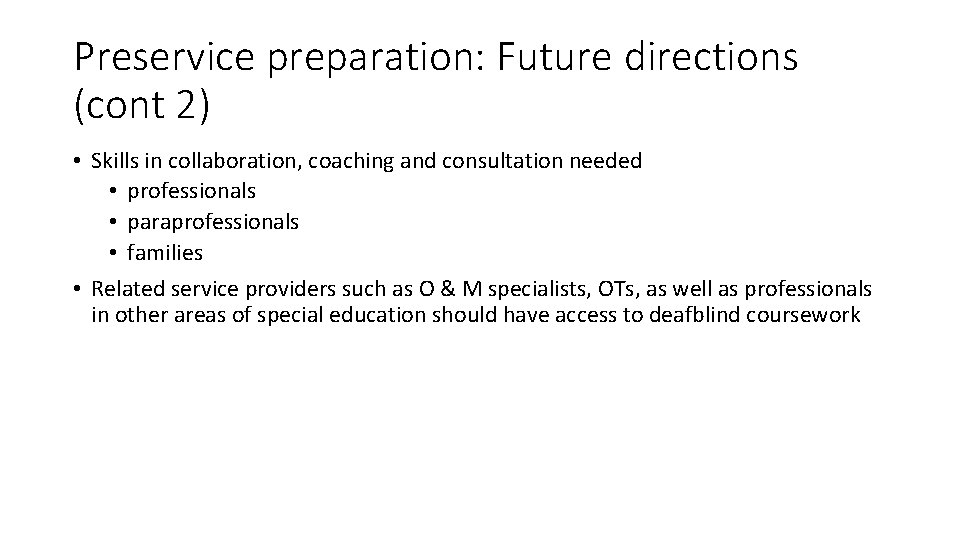 Preservice preparation: Future directions (cont 2)

• Skills in collaboration, coaching and consultation needed
  • professionals
  • paraprofessionals
  • families
• Related service providers such as O & M specialists, OTs, as well as professionals in other areas of special education should have access to deafblind coursework